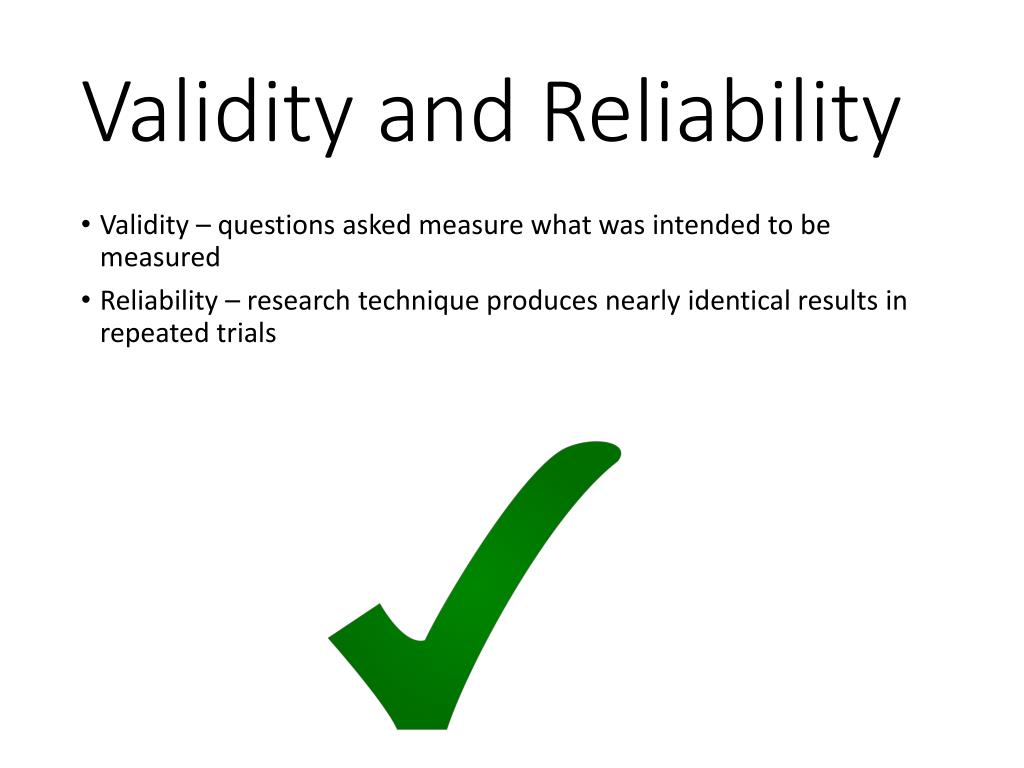 Validity and Reliability

• Validity – questions asked measure what was intended to be measured

• Reliability – research technique produces nearly identical results in repeated trials